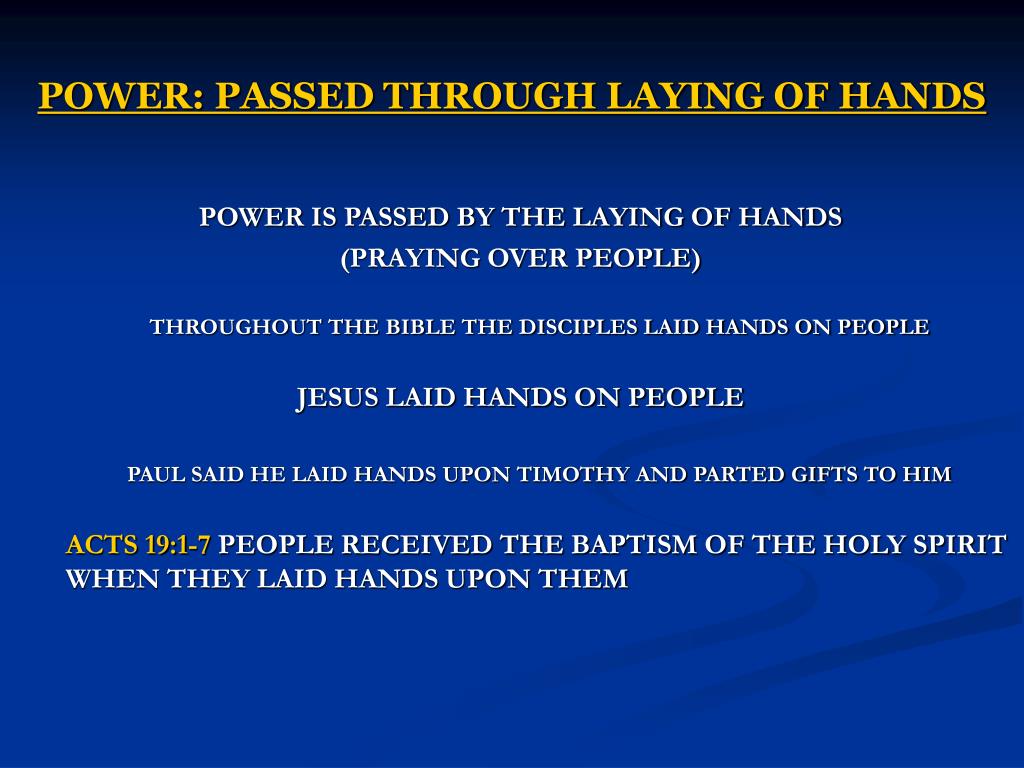 POWER: PASSED THROUGH LAYING OF HANDS

POWER IS PASSED BY THE LAYING OF HANDS
(PRAYING OVER PEOPLE)

THROUGHOUT THE BIBLE THE DISCIPLES LAID HANDS ON PEOPLE

JESUS LAID HANDS ON PEOPLE

PAUL SAID HE LAID HANDS UPON TIMOTHY AND PARTED GIFTS TO HIM

ACTS 19:1-7 PEOPLE RECEIVED THE BAPTISM OF THE HOLY SPIRIT WHEN THEY LAID HANDS UPON THEM